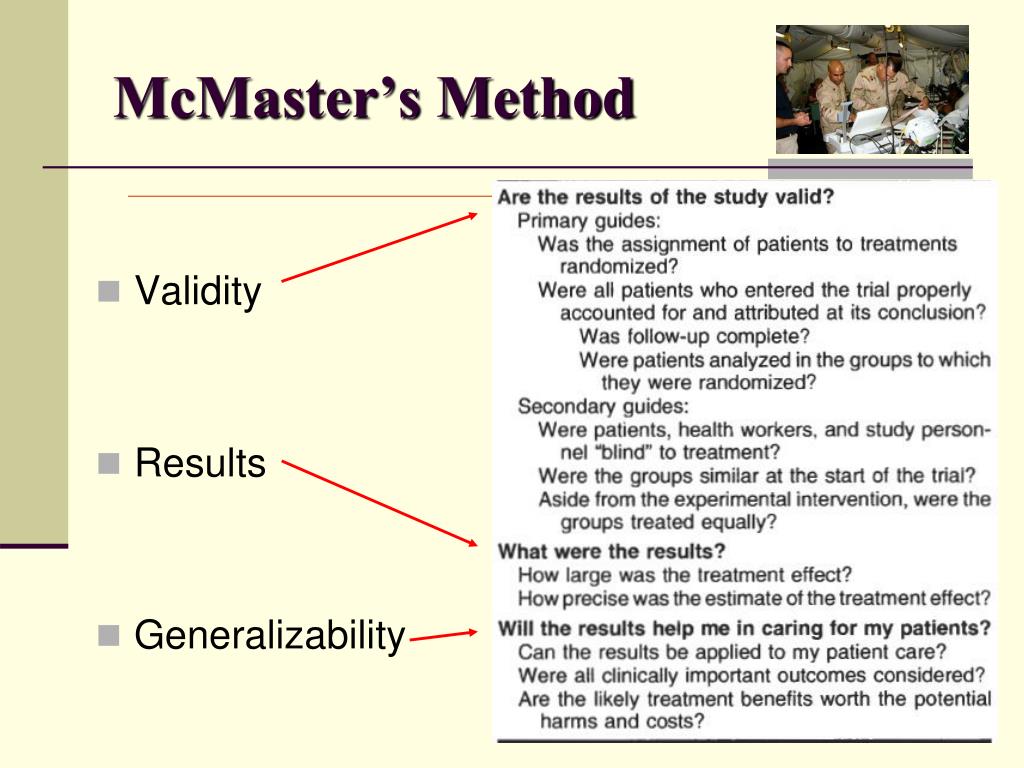 McMaster's Method

Validity

Results

Generalizability

Are the results of the study valid?
Primary guides:
Was the assignment of patients to treatments randomized?
Were all patients who entered the trial properly accounted for and attributed at its conclusion?
Was follow-up complete?
Were patients analyzed in the groups to which they were randomized?
Secondary guides:
Were patients, health workers, and study personnel "blind" to treatment?
Were the groups similar at the start of the trial?
Aside from the experimental intervention, were the groups treated equally?
What were the results?
How large was the treatment effect?
How precise was the estimate of the treatment effect?
Will the results help me in caring for my patients?
Can the results be applied to my patient care?
Were all clinically important outcomes considered?
Are the likely treatment benefits worth the potential harms and costs?